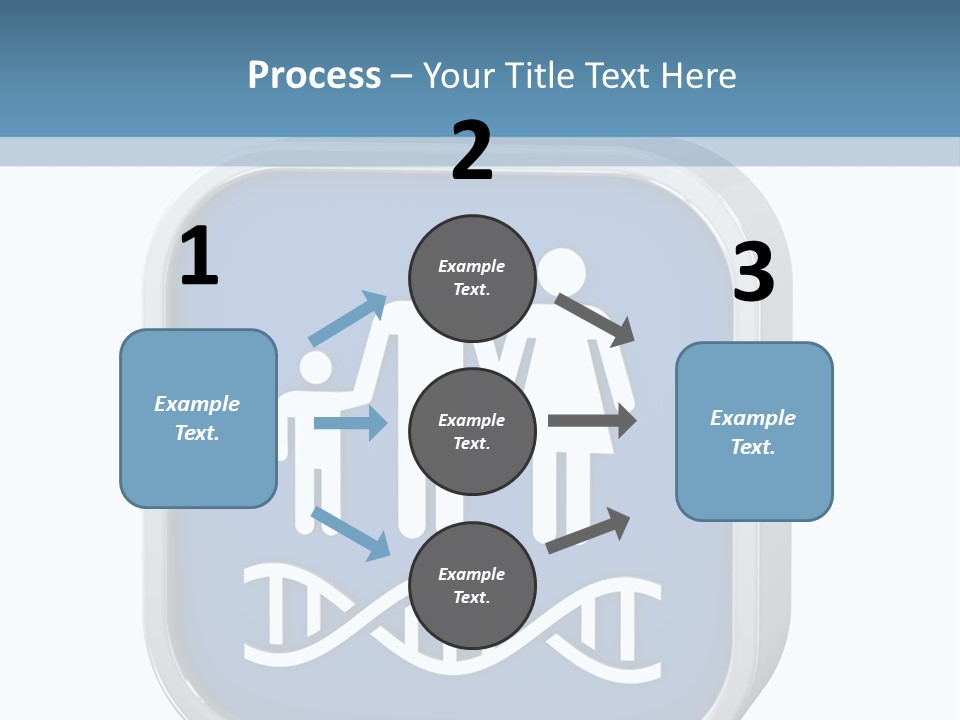 Process – Your Title Text Here

2

1

3

Example Text.

Example Text.

Example Text.

Example Text.

Example Text.